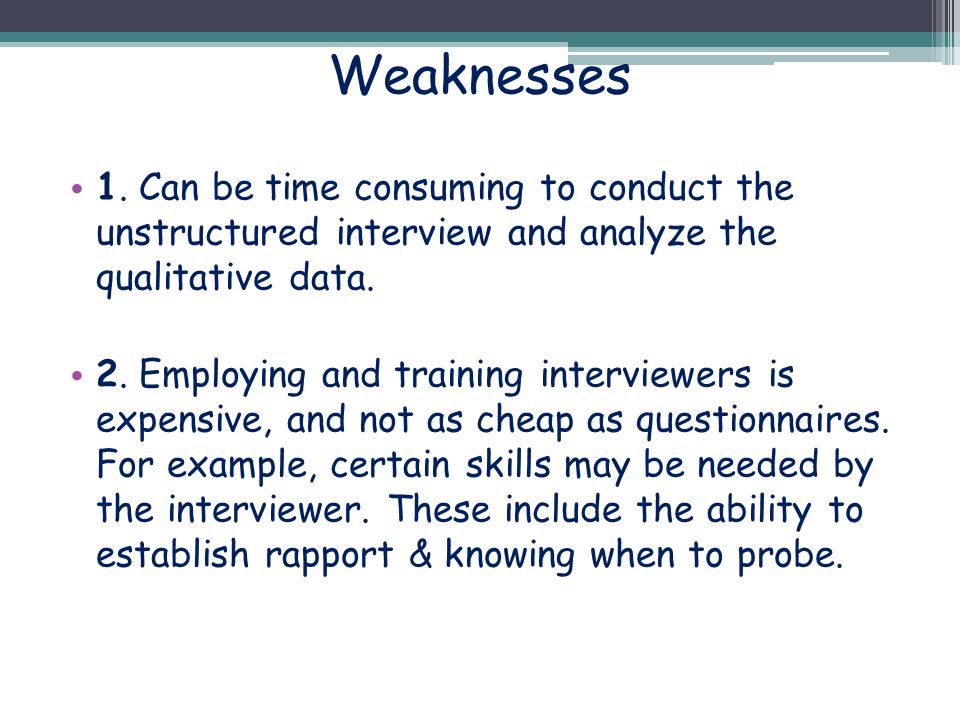 Weaknesses

• 1. Can be time consuming to conduct the unstructured interview and analyze the qualitative data.

• 2. Employing and training interviewers is expensive, and not as cheap as questionnaires. For example, certain skills may be needed by the interviewer. These include the ability to establish rapport & knowing when to probe.